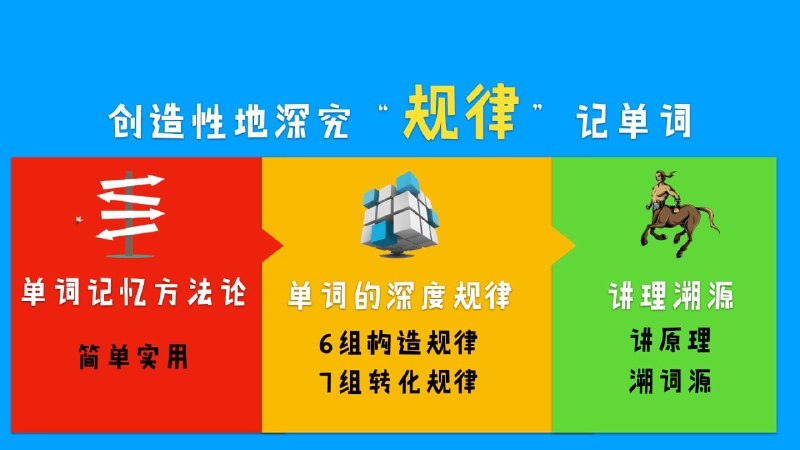 创造性地深究“规律”记单词

单词记忆方法论

简单实用

单词的深度规律

6组构造规律
7组转化规律

讲理溯源

讲原理
溯词源